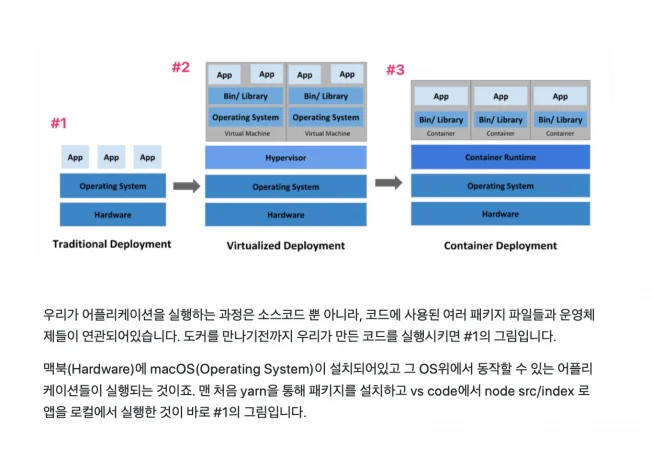 #1

App App App

Operating System

Hardware

Traditional Deployment

#2

App App App App

Bin/ Library Bin/ Library

Operating System Operating System

Virtual Machine Virtual Machine

Hypervisor

Operating System

Hardware

Virtualized Deployment

#3

App App App

Bin/ Library Bin/ Library Bin/ Library

Container Container Container

Container Runtime

Operating System

Hardware

Container Deployment

우리가 어플리케이션을 실행하는 과정은 소스코드 뿐 아니라, 코드에 사용된 여러 패키지 파일들과 운영체제들이 연관되어있습니다. 도커를 만나기전까지 우리가 만든 코드를 실행시키면 #1의 그림입니다.

맥북(Hardware)에 macOS(Operating System)이 설치되어있고 그 OS위에서 동작할 수 있는 어플리케이션들이 실행되는 것이죠. 맨 처음 yarn을 통해 패키지를 설치하고 vs code에서 node src/index 로 앱을 로컬에서 실행한 것이 바로 #1의 그림입니다.